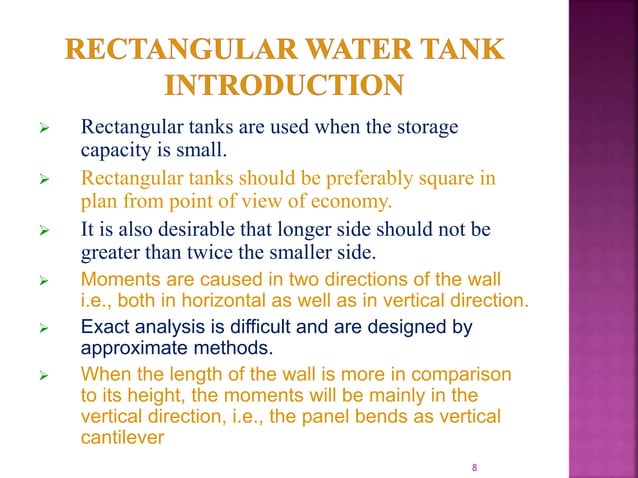 RECTANGULAR WATER TANK INTRODUCTION

➢ Rectangular tanks are used when the storage capacity is small.

➢ Rectangular tanks should be preferably square in plan from point of view of economy.

➢ It is also desirable that longer side should not be greater than twice the smaller side.

➢ Moments are caused in two directions of the wall i.e., both in horizontal as well as in vertical direction.

➢ Exact analysis is difficult and are designed by approximate methods.

➢ When the length of the wall is more in comparison to its height, the moments will be mainly in the vertical direction, i.e., the panel bends as vertical cantilever

8